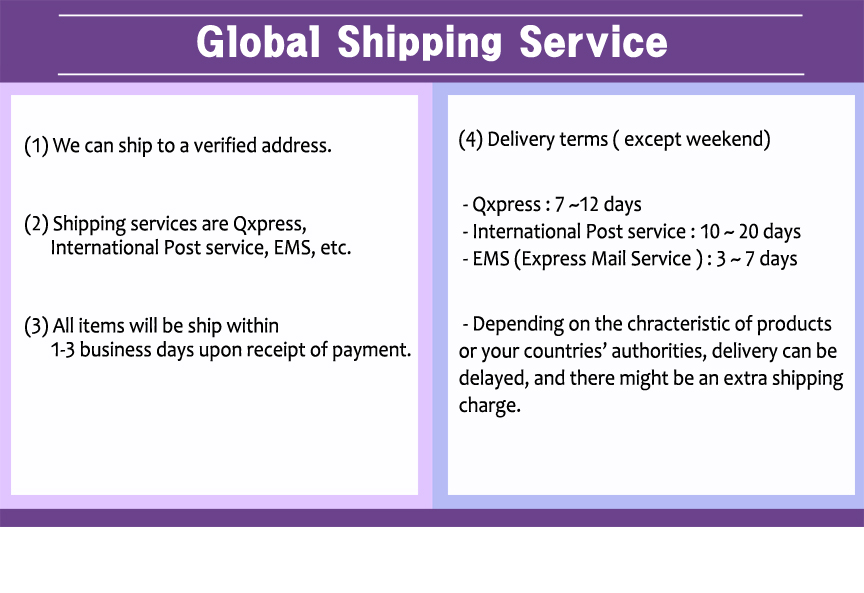 Global Shipping Service

(1) We can ship to a verified address.

(2) Shipping services are Qxpress, International Post service, EMS, etc.

(3) All items will be ship within 1-3 business days upon receipt of payment.

(4) Delivery terms ( except weekend)

- Qxpress : 7 ~12 days
- International Post service : 10 ~ 20 days
- EMS (Express Mail Service ) : 3 ~ 7 days

- Depending on the chracteristic of products or your countries' authorities, delivery can be delayed, and there might be an extra shipping charge.